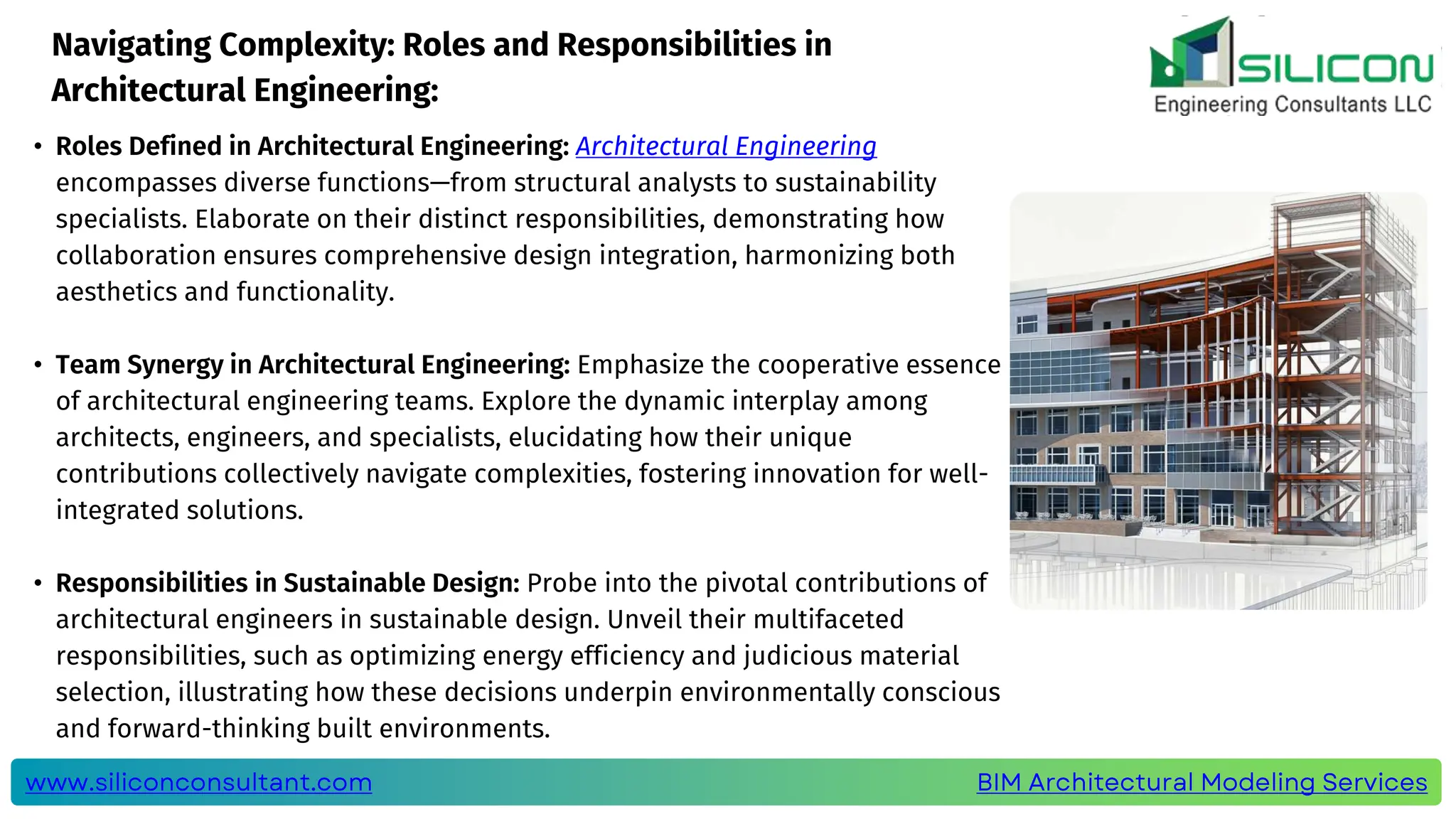 Navigating Complexity: Roles and Responsibilities in Architectural Engineering:

SILICON
Engineering Consultants LLC

• Roles Defined in Architectural Engineering: Architectural Engineering encompasses diverse functions—from structural analysts to sustainability specialists. Elaborate on their distinct responsibilities, demonstrating how collaboration ensures comprehensive design integration, harmonizing both aesthetics and functionality.

• Team Synergy in Architectural Engineering: Emphasize the cooperative essence of architectural engineering teams. Explore the dynamic interplay among architects, engineers, and specialists, elucidating how their unique contributions collectively navigate complexities, fostering innovation for well-integrated solutions.

• Responsibilities in Sustainable Design: Probe into the pivotal contributions of architectural engineers in sustainable design. Unveil their multifaceted responsibilities, such as optimizing energy efficiency and judicious material selection, illustrating how these decisions underpin environmentally conscious and forward-thinking built environments.

www.siliconconsultant.com

BIM Architectural Modeling Services